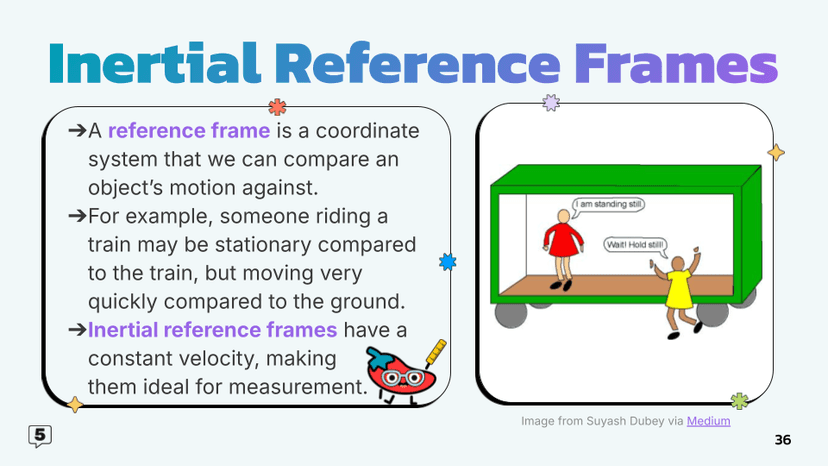 Inertial Reference Frames

➔A reference frame is a coordinate system that we can compare an object's motion against.

➔For example, someone riding a train may be stationary compared to the train, but moving very quickly compared to the ground.

➔Inertial reference frames have a constant velocity, making them ideal for measurement.

I am standing still

Wait! Hold still!

Image from Suyash Dubey via Medium

5

36